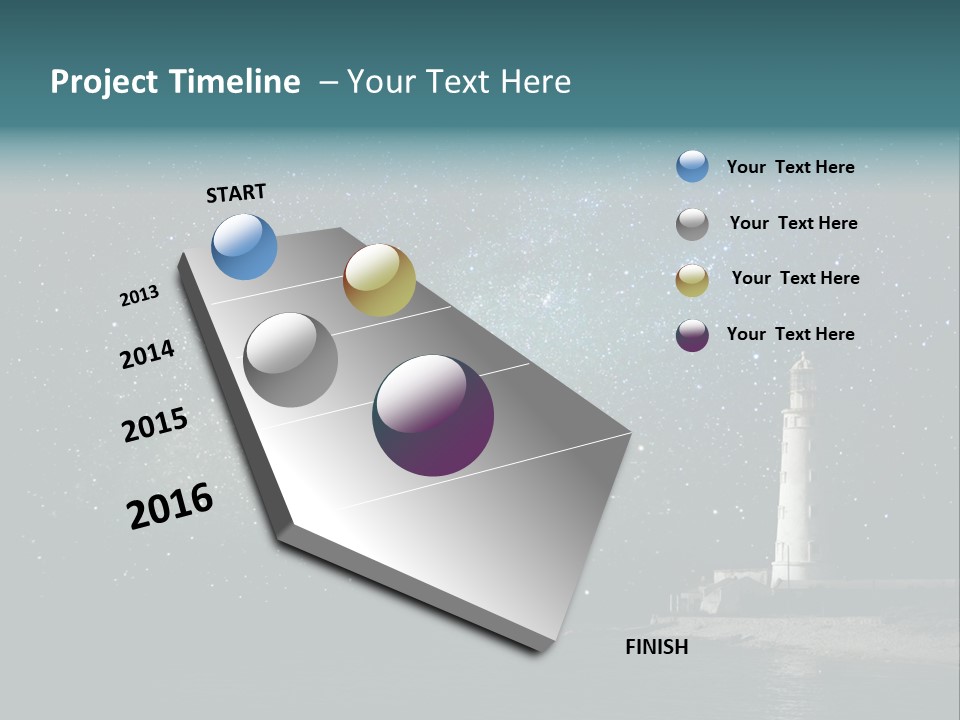 Project Timeline – Your Text Here

START

2013

2014

2015

2016

FINISH

Your Text Here

Your Text Here

Your Text Here

Your Text Here